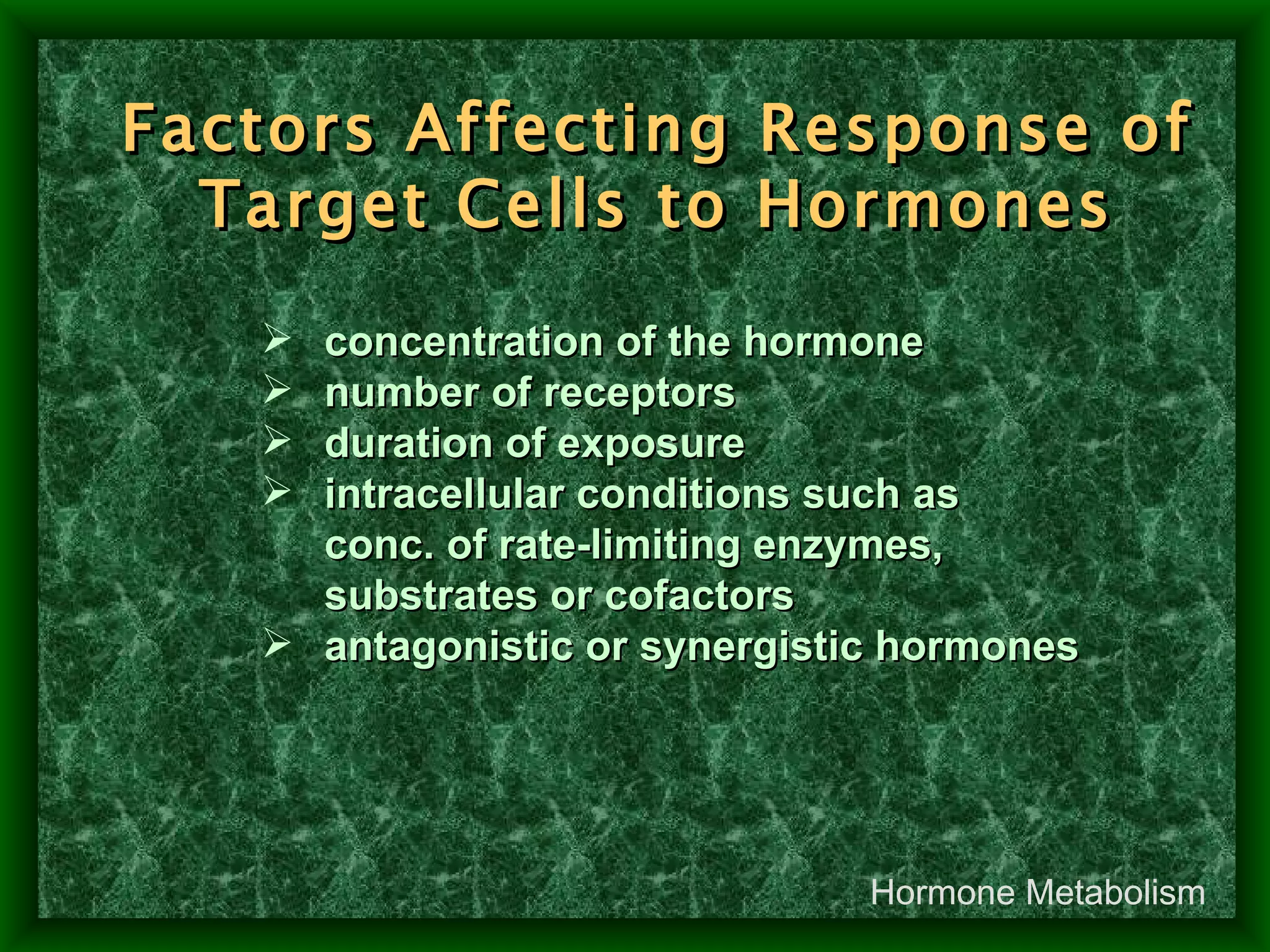 Factors Affecting Response of Target Cells to Hormones

➢ concentration of the hormone
➢ number of receptors
➢ duration of exposure
➢ intracellular conditions such as conc. of rate-limiting enzymes, substrates or cofactors
➢ antagonistic or synergistic hormones

Hormone Metabolism